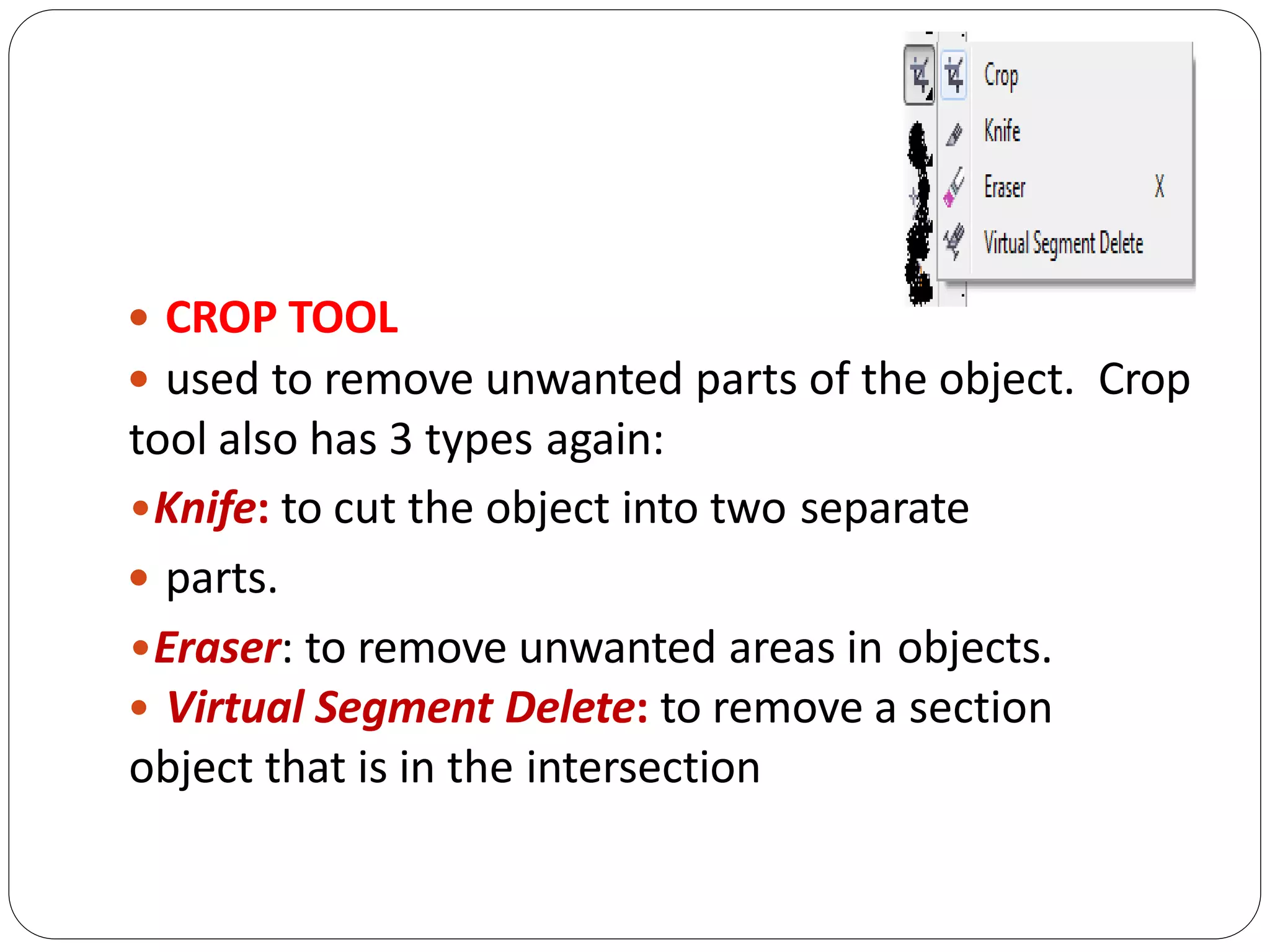 Crop
Knife
Eraser X
Virtual Segment Delete

• CROP TOOL

• used to remove unwanted parts of the object. Crop tool also has 3 types again:

• Knife: to cut the object into two separate

• parts.

• Eraser: to remove unwanted areas in objects.

• Virtual Segment Delete: to remove a section object that is in the intersection